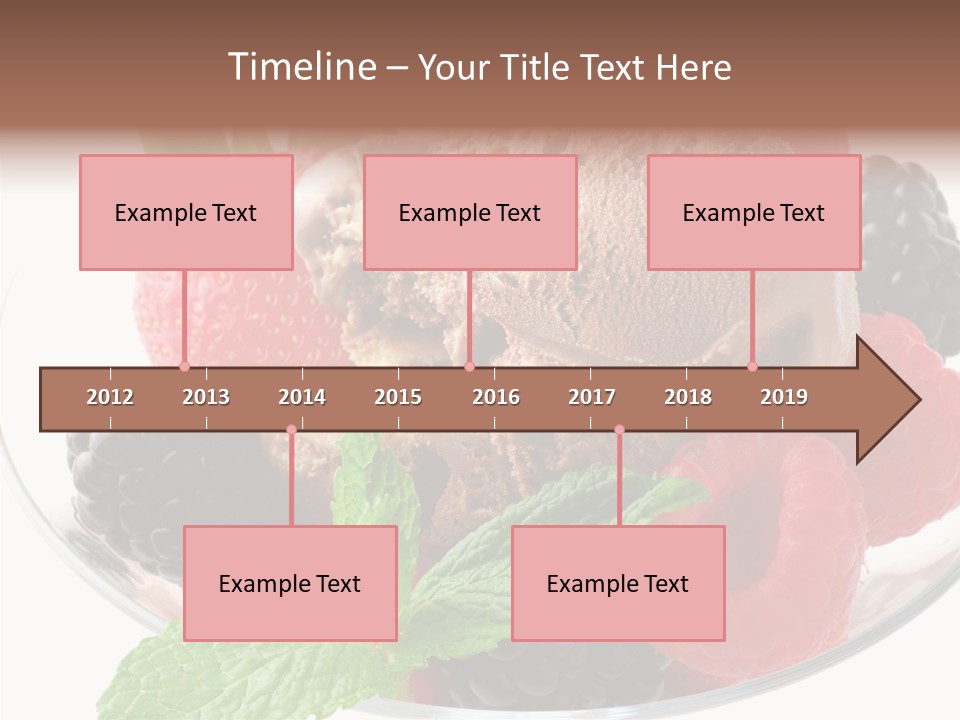 Timeline – Your Title Text Here

Example Text

Example Text

Example Text

2012 2013 2014 2015 2016 2017 2018 2019

Example Text

Example Text